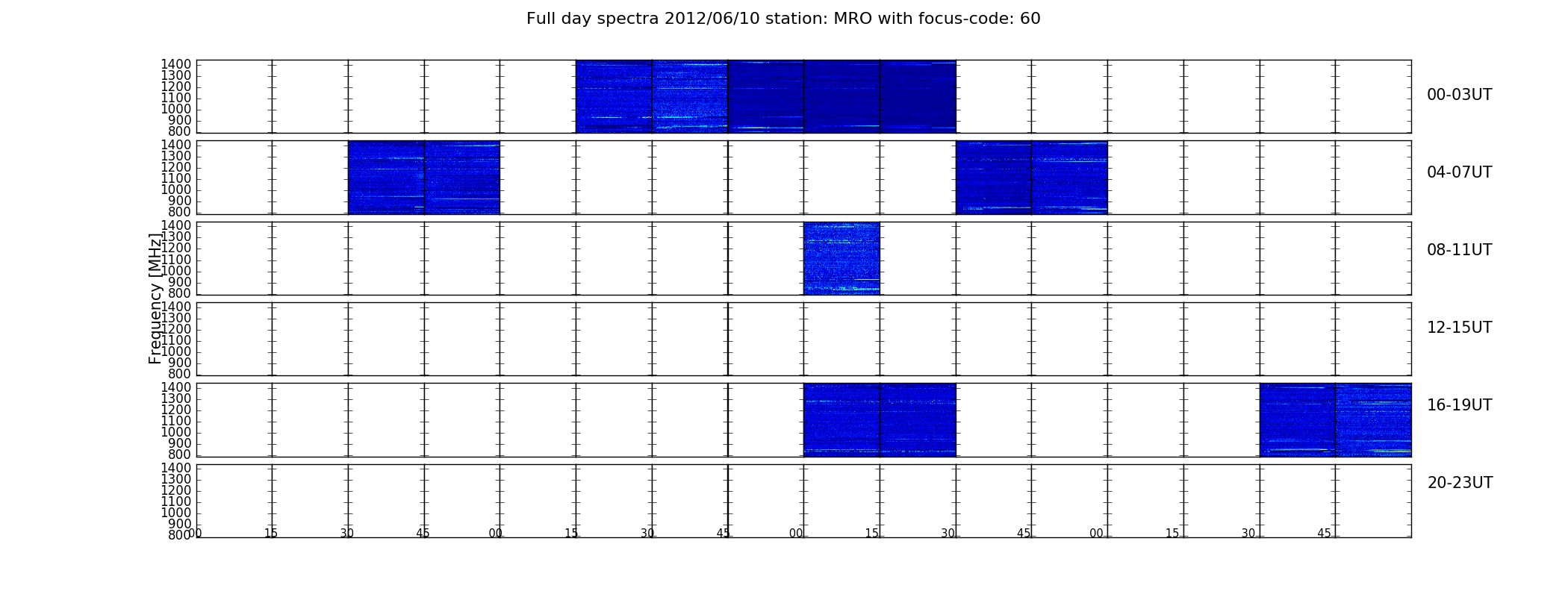 Full day spectra 2012/06/10 station: MRO with focus-code: 60

Frequency [MHz]

1400
1300
1200
1100
1000
900
800

00-03UT

1400
1300
1200
1100
1000
900
800

04-07UT

1400
1300
1200
1100
1000
900
800

08-11UT

1400
1300
1200
1100
1000
900
800

12-15UT

1400
1300
1200
1100
1000
900
800

16-19UT

1400
1300
1200
1100
1000
900
800

20-23UT

00 15 30 45 00 15 30 45 00 15 30 45 00 15 30 45